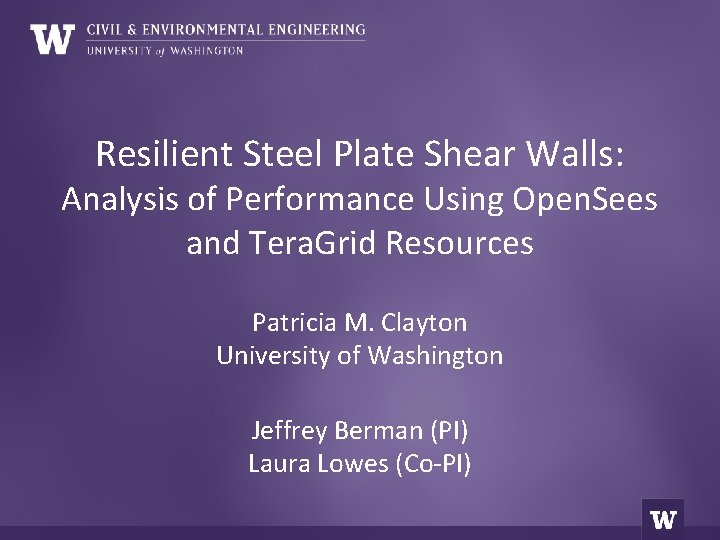 W CIVIL & ENVIRONMENTAL ENGINEERING
UNIVERSITY of WASHINGTON

Resilient Steel Plate Shear Walls:
Analysis of Performance Using OpenSees and TeraGrid Resources

Patricia M. Clayton
University of Washington

Jeffrey Berman (PI)
Laura Lowes (Co-PI)

W